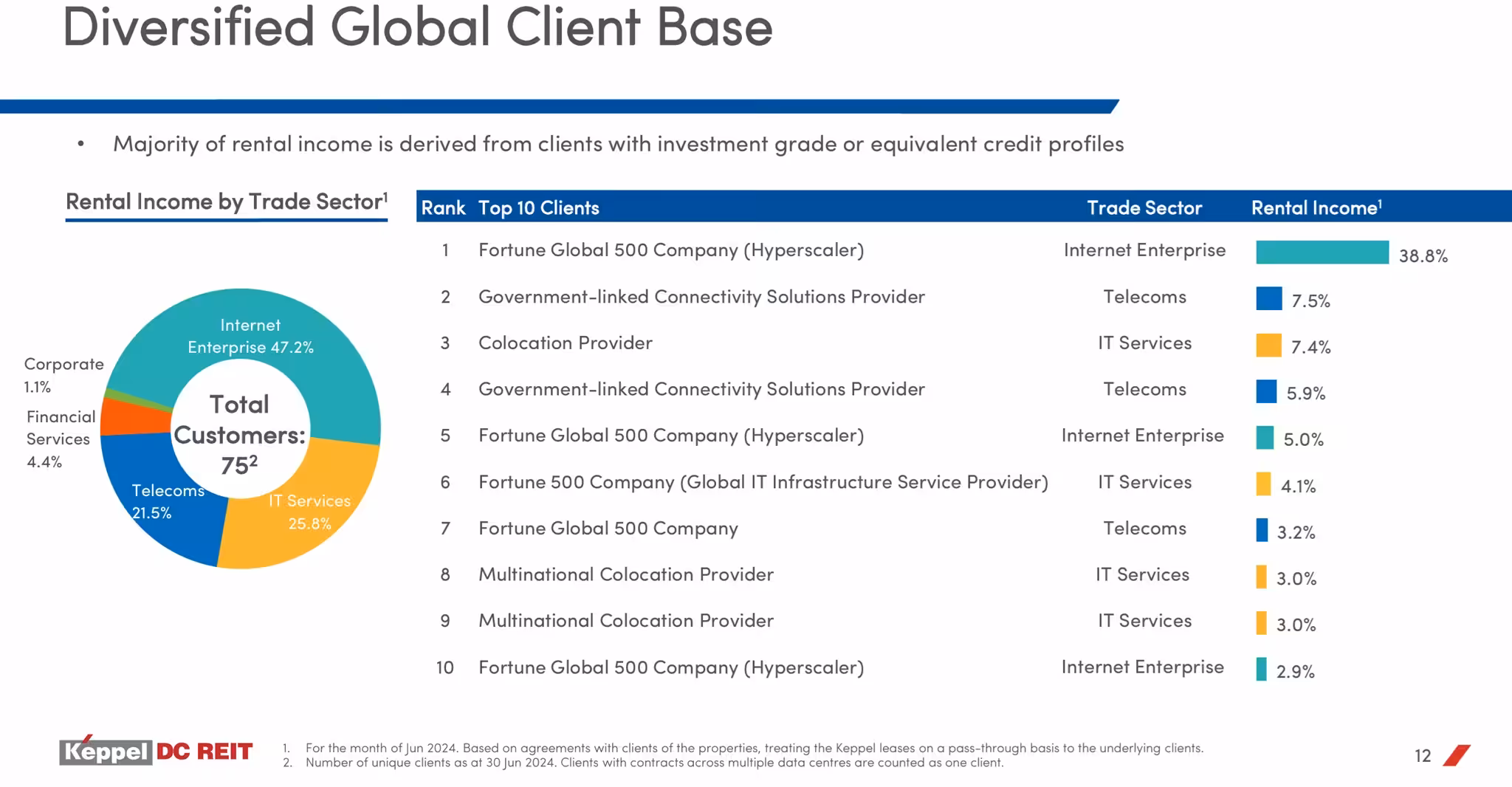 Diversified Global Client Base

• Majority of rental income is derived from clients with investment grade or equivalent credit profiles

Rental Income by Trade Sector$^1$

Internet Enterprise 47.2%
Corporate 1.1%
Financial Services 4.4%
Telecoms 21.5%
IT Services 25.8%
Total Customers: 75$^2$

| Rank | Top 10 Clients | Trade Sector | Rental Income$^1$ |
|---|---|---|---|
| 1 | Fortune Global 500 Company (Hyperscaler) | Internet Enterprise | 38.8% |
| 2 | Government-linked Connectivity Solutions Provider | Telecoms | 7.5% |
| 3 | Colocation Provider | IT Services | 7.4% |
| 4 | Government-linked Connectivity Solutions Provider | Telecoms | 5.9% |
| 5 | Fortune Global 500 Company (Hyperscaler) | Internet Enterprise | 5.0% |
| 6 | Fortune 500 Company (Global IT Infrastructure Service Provider) | IT Services | 4.1% |
| 7 | Fortune Global 500 Company | Telecoms | 3.2% |
| 8 | Multinational Colocation Provider | IT Services | 3.0% |
| 9 | Multinational Colocation Provider | IT Services | 3.0% |
| 10 | Fortune Global 500 Company (Hyperscaler) | Internet Enterprise | 2.9% |

Keppel DC REIT

1. For the month of Jun 2024. Based on agreements with clients of the properties, treating the Keppel leases on a pass-through basis to the underlying clients.
2. Number of unique clients as at 30 Jun 2024. Clients with contracts across multiple data centres are counted as one client.

12